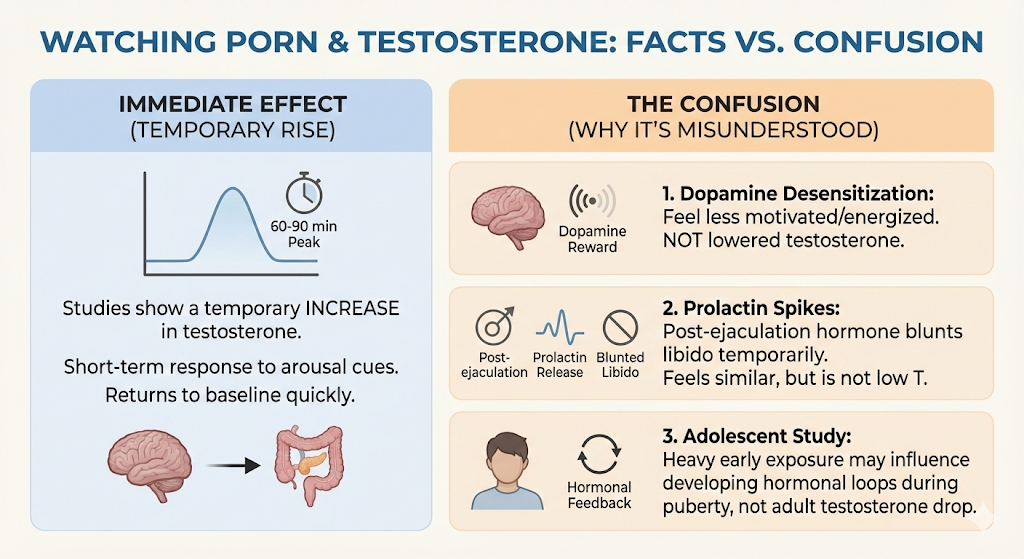 WATCHING PORN & TESTOSTERONE: FACTS VS. CONFUSION

IMMEDIATE EFFECT
(TEMPORARY RISE)

60-90 min
Peak

Studies show a temporary INCREASE in testosterone.

Short-term response to arousal cues. Returns to baseline quickly.

THE CONFUSION
(WHY IT'S MISUNDERSTOOD)

Dopamine Reward

1. Dopamine Desensitization:
Feel less motivated/energized. NOT lowered testosterone.

Post-ejaculation

Prolactin Release

Blunted Libido

2. Prolactin Spikes:
Post-ejaculation hormone blunts libido temporarily.
Feels similar, but is not low T.

Hormonal Feedback

3. Adolescent Study:
Heavy early exposure may influence developing hormonal loops during puberty, not adult testosterone drop.